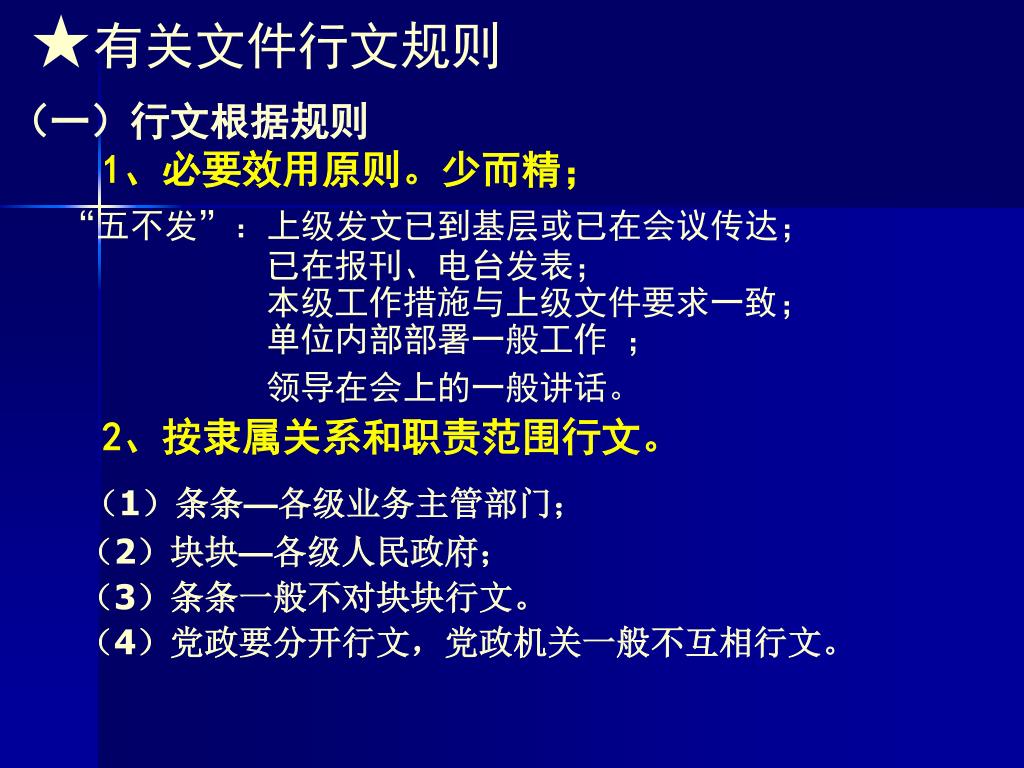 ★有关文件行文规则

（一）行文根据规则

1、必要效用原则。少而精；

“五不发”：上级发文已到基层或已在会议传达；
已在报刊、电台发表；
本级工作措施与上级文件要求一致；
单位内部部署一般工作 ；
领导在会上的一般讲话。

2、按隶属关系和职责范围行文。

（1）条条—各级业务主管部门；
（2）块块—各级人民政府；
（3）条条一般不对块块行文。
（4）党政要分开行文，党政机关一般不互相行文。